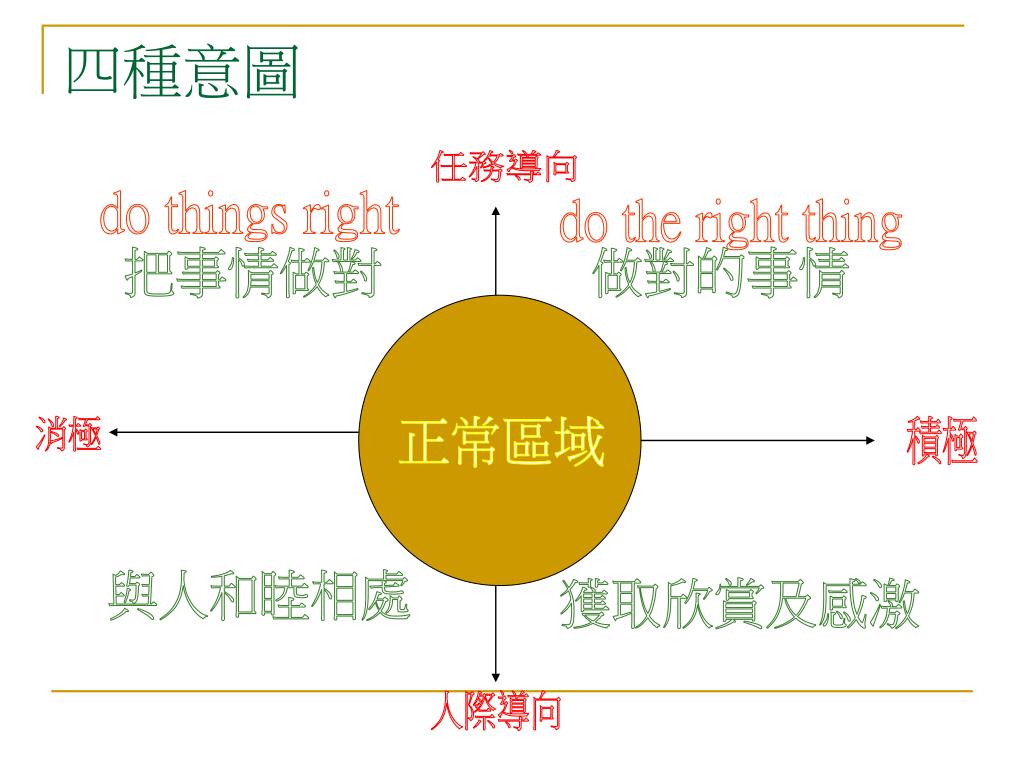 四種意圖

任務導向

do things right
把事情做對

do the right thing
做對的事情

消極

正常區域

積極

與人和睦相處

獲取欣賞及感激

人際導向